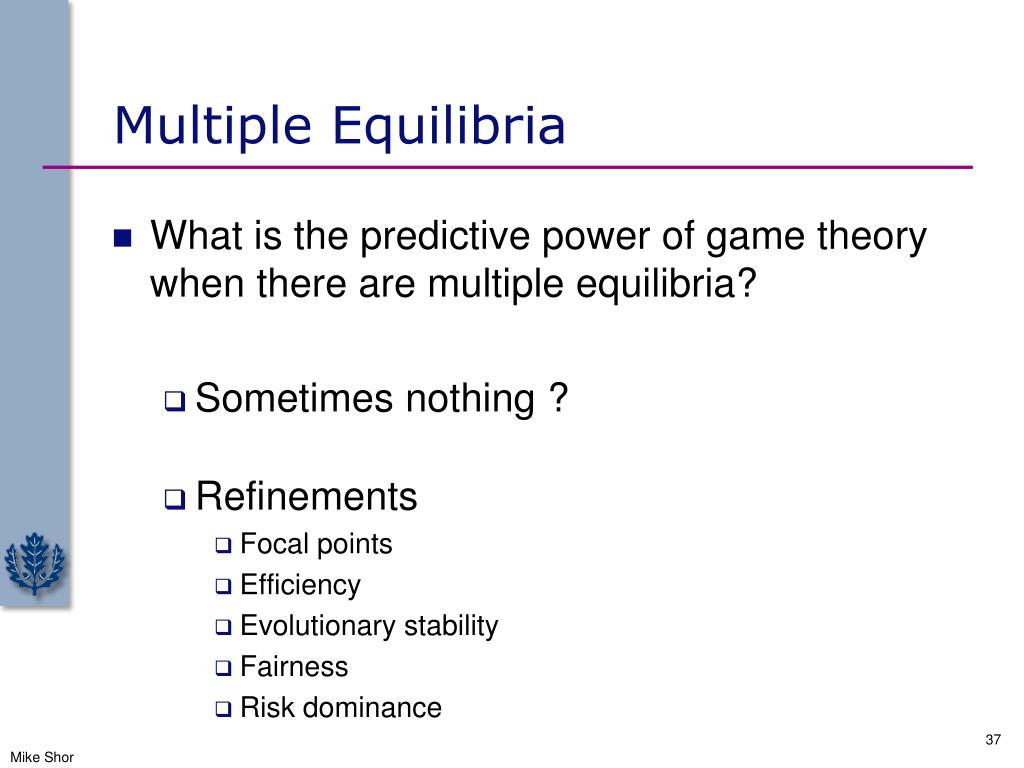 Multiple Equilibria

What is the predictive power of game theory when there are multiple equilibria?

Sometimes nothing ?

Refinements

Focal points

Efficiency

Evolutionary stability

Fairness

Risk dominance

37

Mike Shor